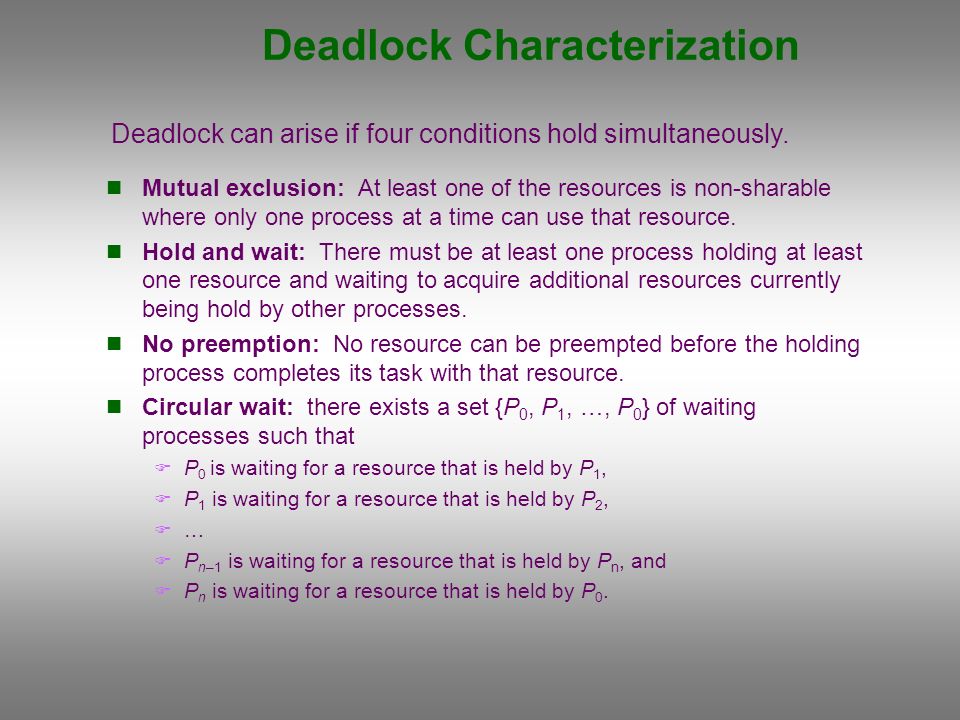 Deadlock Characterization

Deadlock can arise if four conditions hold simultaneously.

- **Mutual exclusion:** At least one of the resources is non-sharable where only one process at a time can use that resource.
- **Hold and wait:** There must be at least one process holding at least one resource and waiting to acquire additional resources currently being hold by other processes.
- **No preemption:** No resource can be preempted before the holding process completes its task with that resource.
- **Circular wait:** there exists a set $\{P_0, P_1, \ldots, P_0\}$ of waiting processes such that
  - $P_0$ is waiting for a resource that is held by $P_1$,
  - $P_1$ is waiting for a resource that is held by $P_2$,
  - …
  - $P_{n-1}$ is waiting for a resource that is held by $P_n$, and
  - $P_n$ is waiting for a resource that is held by $P_0$.